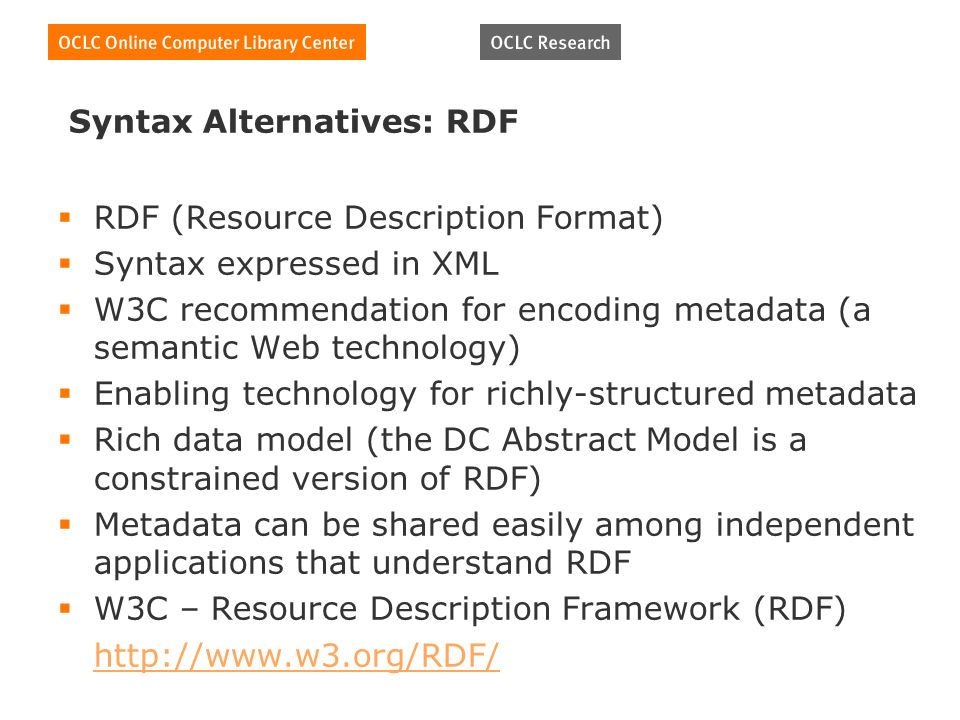 OCLC Online Computer Library Center

OCLC Research

Syntax Alternatives: RDF

▪ RDF (Resource Description Format)
▪ Syntax expressed in XML
▪ W3C recommendation for encoding metadata (a semantic Web technology)
▪ Enabling technology for richly-structured metadata
▪ Rich data model (the DC Abstract Model is a constrained version of RDF)
▪ Metadata can be shared easily among independent applications that understand RDF
▪ W3C – Resource Description Framework (RDF) http://www.w3.org/RDF/